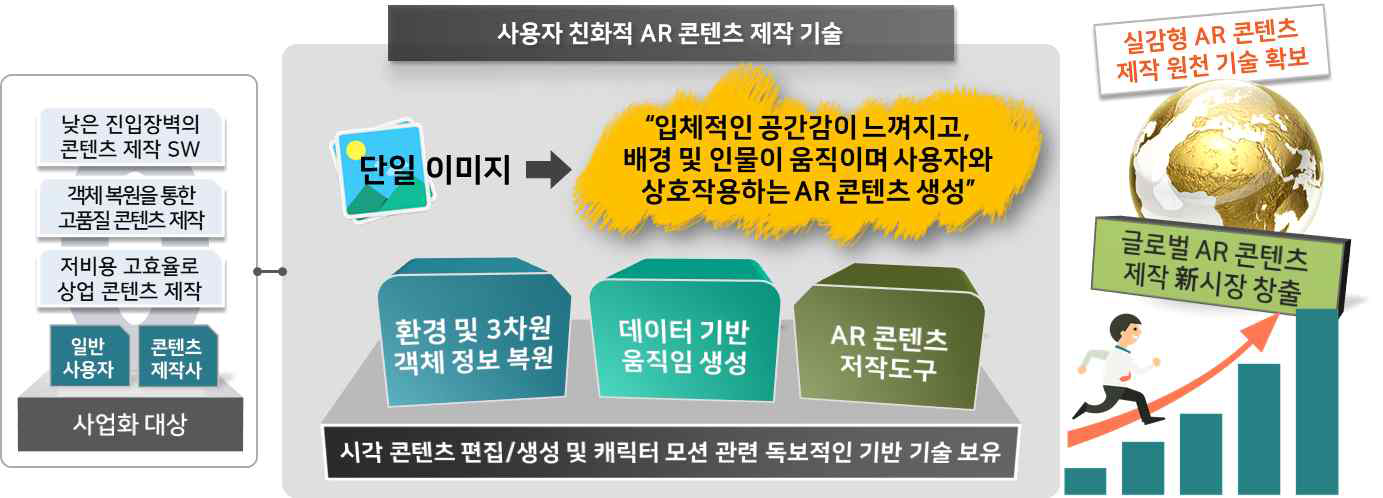 낮은 진입장벽의 콘텐츠 제작 SW

객체 복원을 통한 고품질 콘텐츠 제작

저비용 고효율로 상업 콘텐츠 제작

일반 사용자

콘텐츠 제작사

사업화 대상

사용자 친화적 AR 콘텐츠 제작 기술

단일 이미지

“입체적인 공간감이 느껴지고, 배경 및 인물이 움직이며 사용자와 상호작용하는 AR 콘텐츠 생성”

환경 및 3차원 객체 정보 복원

데이터 기반 움직임 생성

AR 콘텐츠 저작도구

시각 콘텐츠 편집/생성 및 캐릭터 모션 관련 독보적인 기반 기술 보유

실감형 AR 콘텐츠 제작 원천 기술 확보

글로벌 AR 콘텐츠 제작 新시장 창출